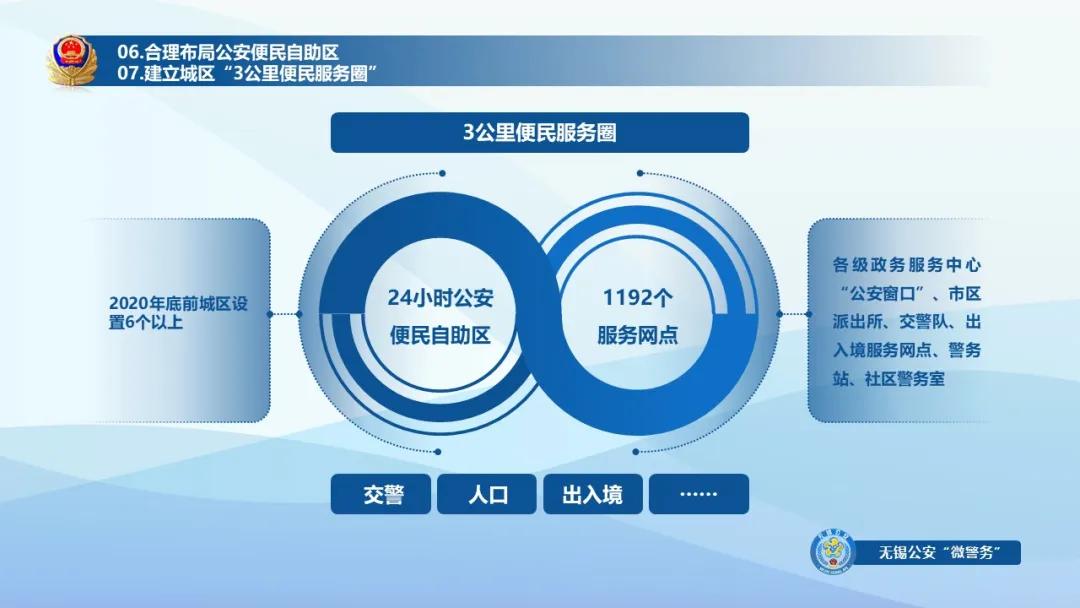 06.合理布局公安便民自助区
07.建立城区“3公里便民服务圈”

3公里便民服务圈

2020年底前城区设置6个以上

24小时公安便民自助区

1192个服务网点

各级政务服务中心“公安窗口”、市区派出所、交警队、出入境服务网点、警务站、社区警务室

交警

人口

出入境

……

无锡公安“微警务”